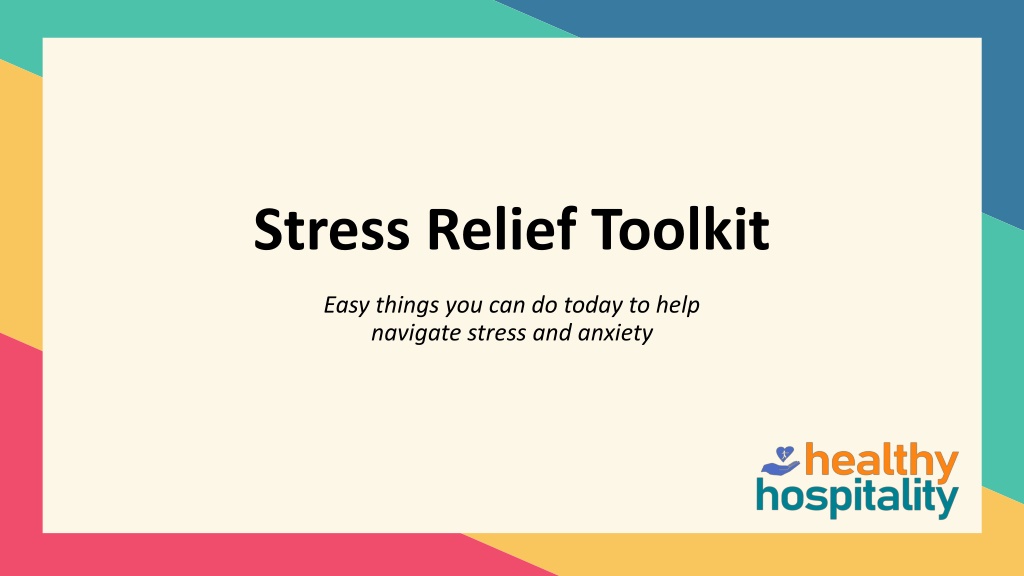 Stress Relief Toolkit

Easy things you can do today to help navigate stress and anxiety

healthy hospitality